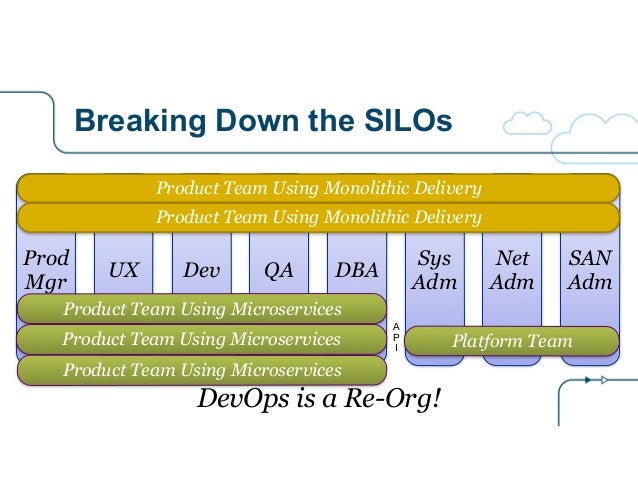 Breaking Down the SILOs

Product Team Using Monolithic Delivery

Product Team Using Monolithic Delivery

Prod Mgr

UX

Dev

QA

DBA

Sys Adm

Net Adm

SAN Adm

Product Team Using Microservices

Product Team Using Microservices

Product Team Using Microservices

A P I

Platform Team

DevOps is a Re-Org!